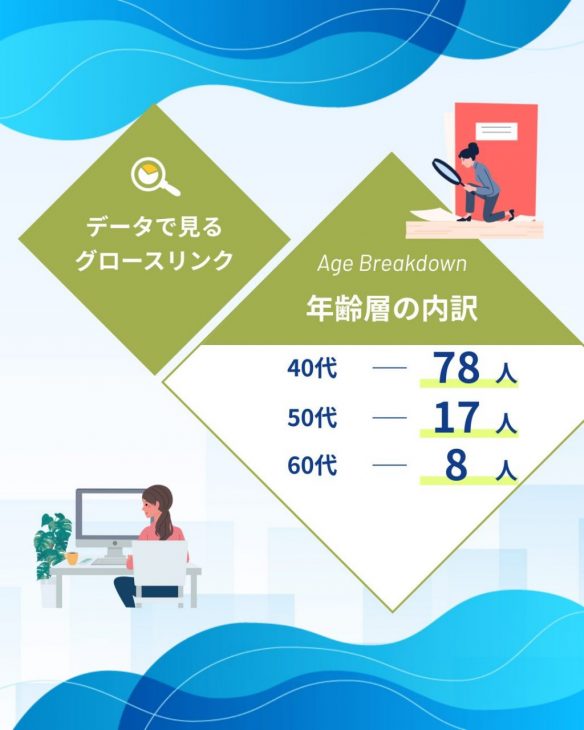 データで見る
グロースリンク

Age Breakdown
年齢層の内訳

40代 — 78 人
50代 — 17 人
60代 — 8 人